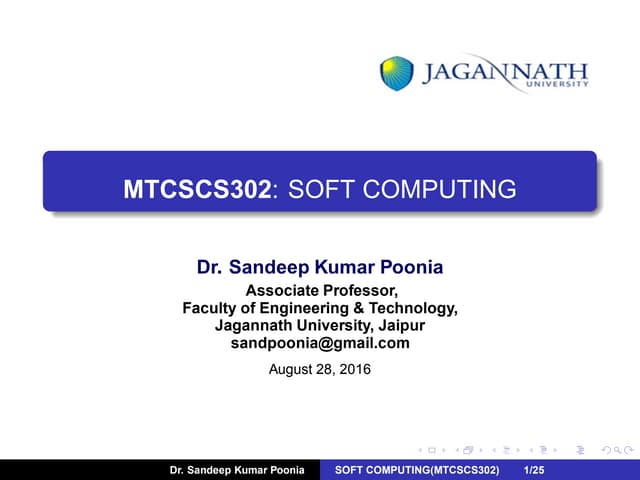 JAGANNATH
UNIVERSITY

MTCSCS302: SOFT COMPUTING

Dr. Sandeep Kumar Poonia
Associate Professor,
Faculty of Engineering & Technology,
Jagannath University, Jaipur
sandpoonia@gmail.com

August 28, 2016

Dr. Sandeep Kumar Poonia SOFT COMPUTING(MTCSCS302) 1/25